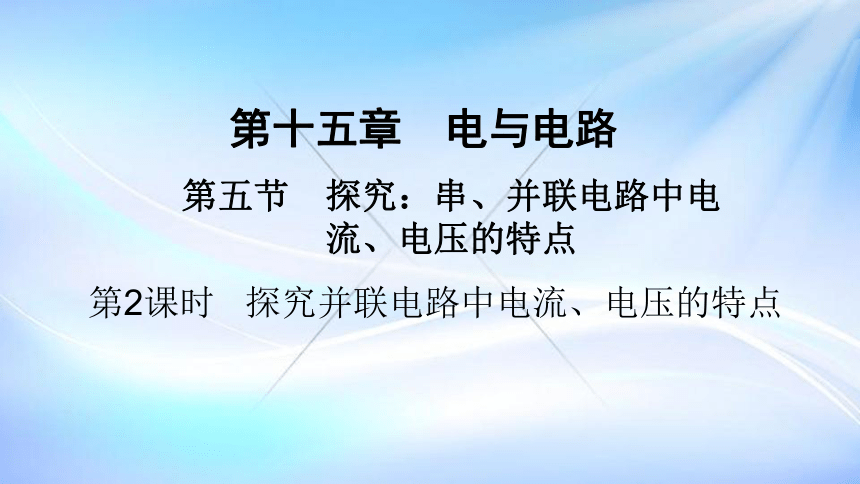 第十五章　电与电路

第五节　探究：串、并联电路中电流、电压的特点

第2课时　探究并联电路中电流、电压的特点